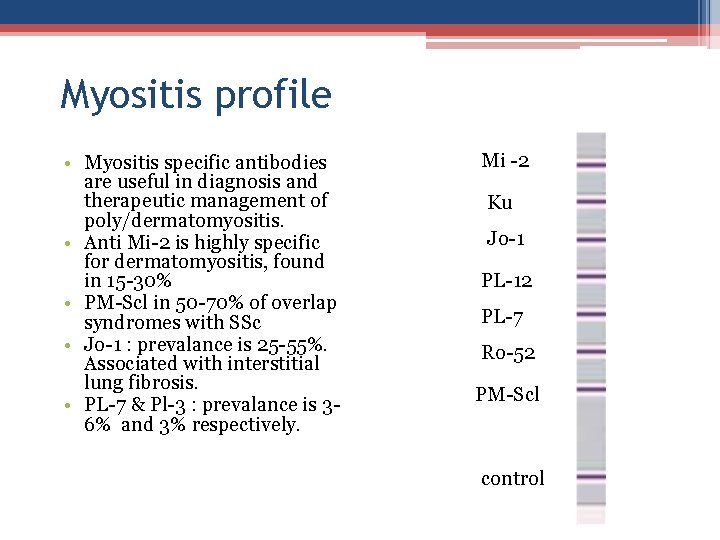 Myositis profile

• Myositis specific antibodies are useful in diagnosis and therapeutic management of poly/dermatomyositis.
• Anti Mi-2 is highly specific for dermatomyositis, found in 15-30%
• PM-Scl in 50-70% of overlap syndromes with SSc
• Jo-1 : prevalance is 25-55%. Associated with interstitial lung fibrosis.
• PL-7 & Pl-3 : prevalance is 3-6% and 3% respectively.

Mi -2
Ku
Jo-1
PL-12
PL-7
Ro-52
PM-Scl
control